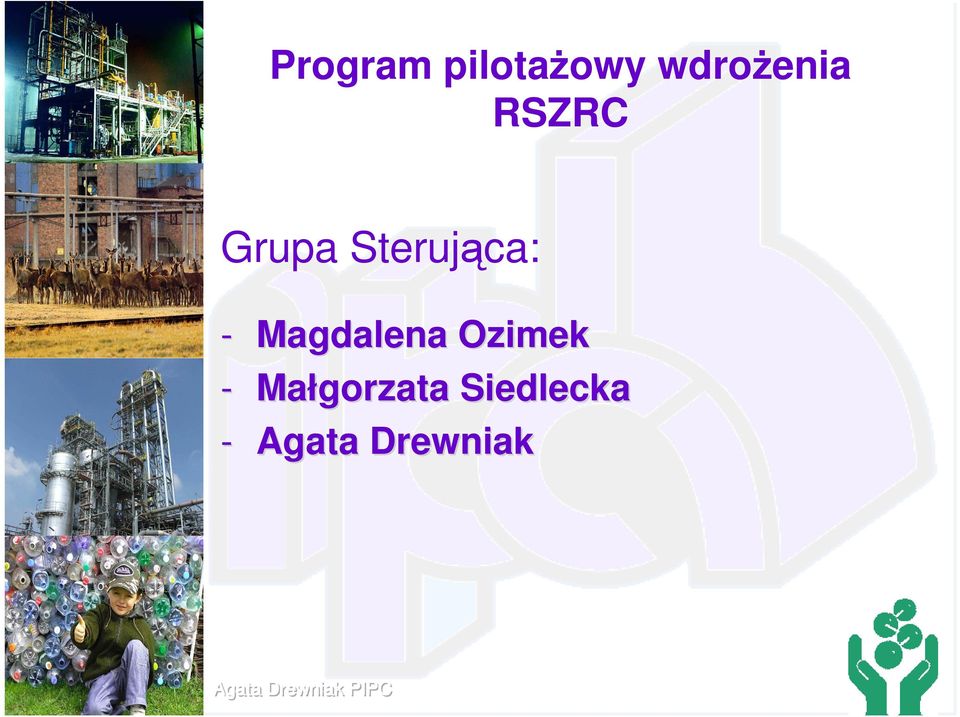 Program pilotażowy wdrożenia RSZRC

Grupa Sterująca:

- Magdalena Ozimek
- Małgorzata Siedlecka
- Agata Drewniak

Agata Drewniak PIPC